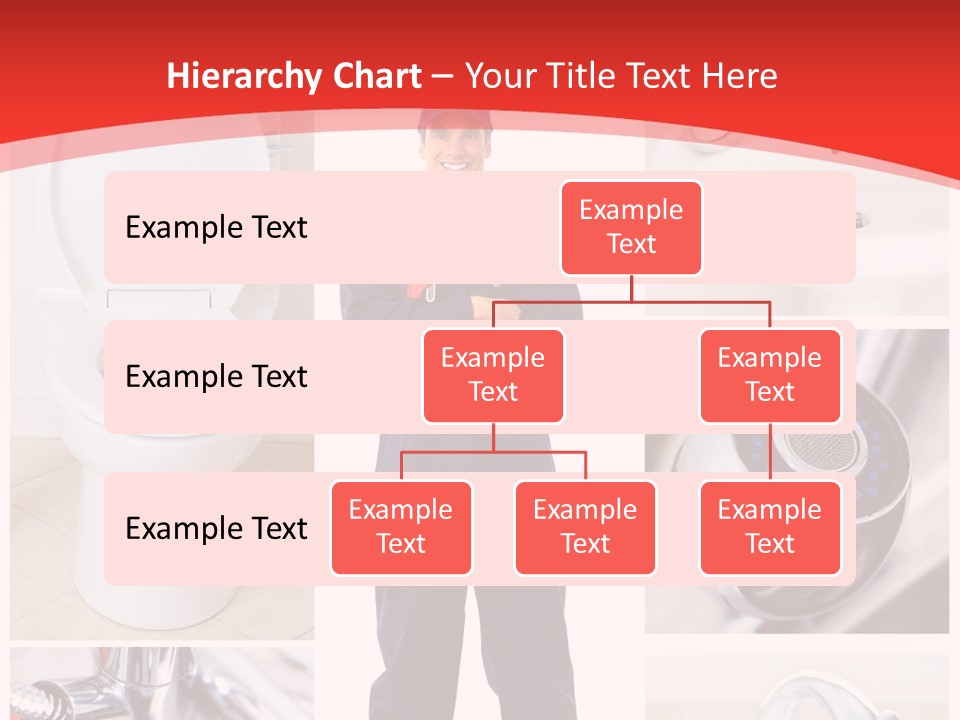 Hierarchy Chart – Your Title Text Here

Example Text

Example Text

Example Text

Example Text

Example Text

Example Text

Example Text

Example Text

Example Text